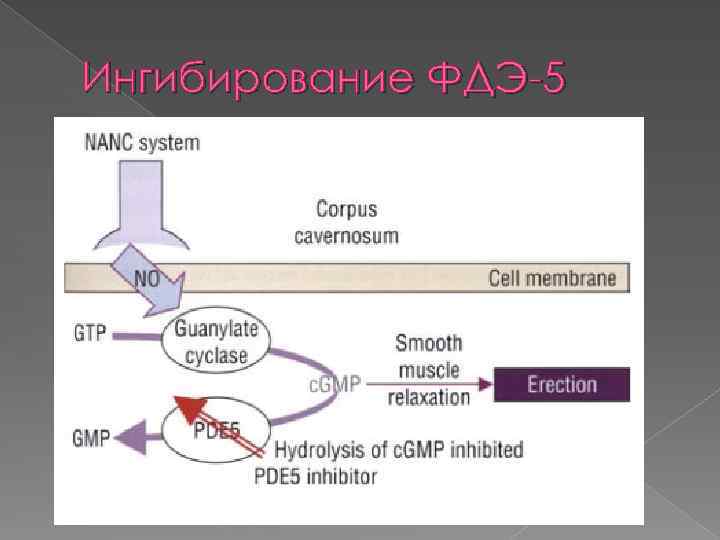 Ингибирование ФДЭ-5

NANC system

Corpus cavernosum

NO

Cell membrane

GTP

Guanylate cyclase

cGMP

Smooth muscle relaxation

Erection

GMP

PDE5

Hydrolysis of cGMP inhibited

PDE5 inhibitor